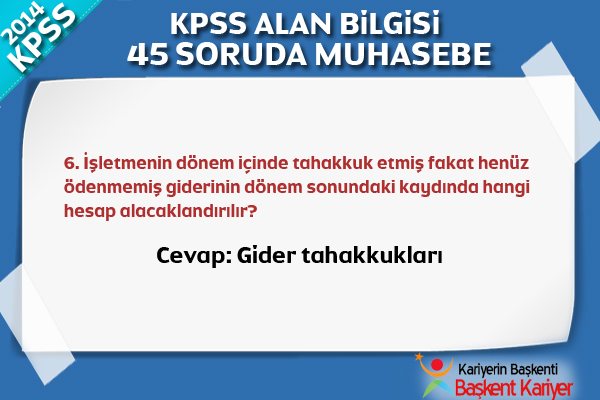 2014 KPSS

KPSS ALAN BİLGİSİ
45 SORUDA MUHASEBE

6. İşletmenin dönem içinde tahakkuk etmiş fakat henüz ödenmemiş giderinin dönem sonundaki kaydında hangi hesap alacaklandırılır?

Cevap: Gider tahakkukları

Kariyerin Başkenti
Başkent Kariyer